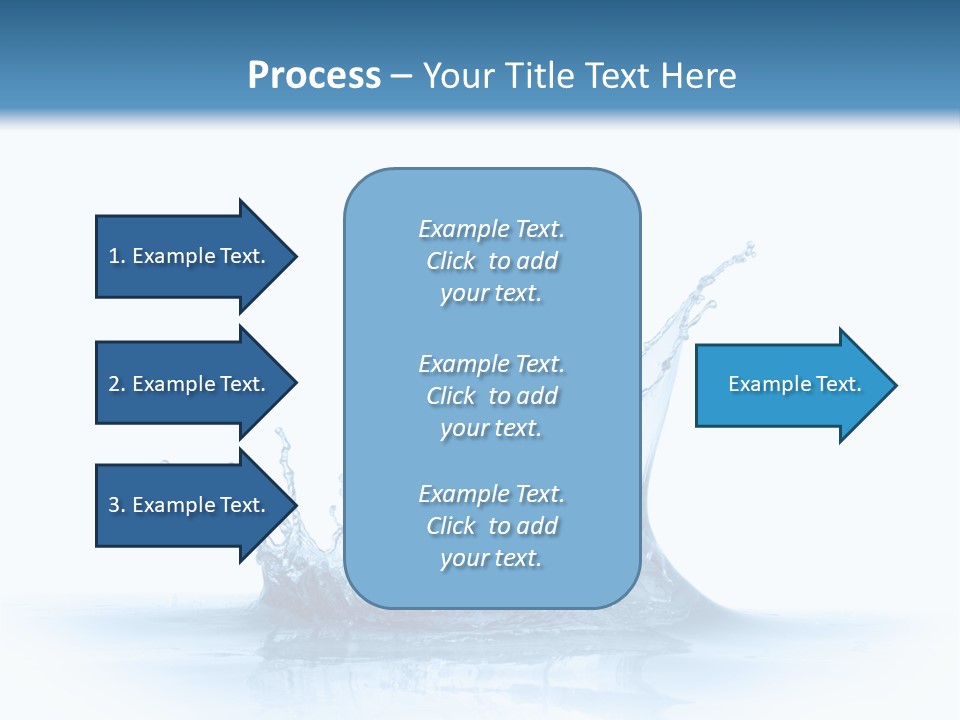 Process – Your Title Text Here

1. Example Text.

2. Example Text.

3. Example Text.

Example Text. Click to add your text.

Example Text. Click to add your text.

Example Text. Click to add your text.

Example Text.